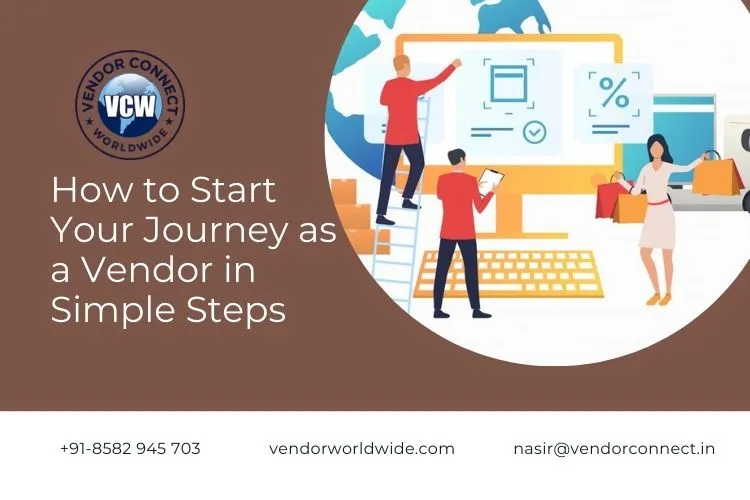 VENDOR CONNECT
VCW
WORLDWIDE

How to Start Your Journey as a Vendor in Simple Steps

%

+91-8582 945 703

vendorworldwide.com

nasir@vendorconnect.in